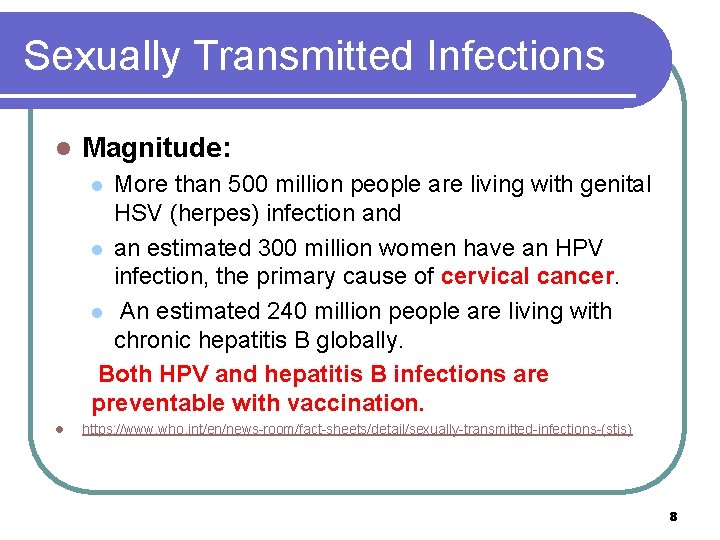 Sexually Transmitted Infections

Magnitude:

More than 500 million people are living with genital HSV (herpes) infection and

an estimated 300 million women have an HPV infection, the primary cause of cervical cancer.

An estimated 240 million people are living with chronic hepatitis B globally.

Both HPV and hepatitis B infections are preventable with vaccination.

https://www.who.int/en/news-room/fact-sheets/detail/sexually-transmitted-infections-(stis)

8